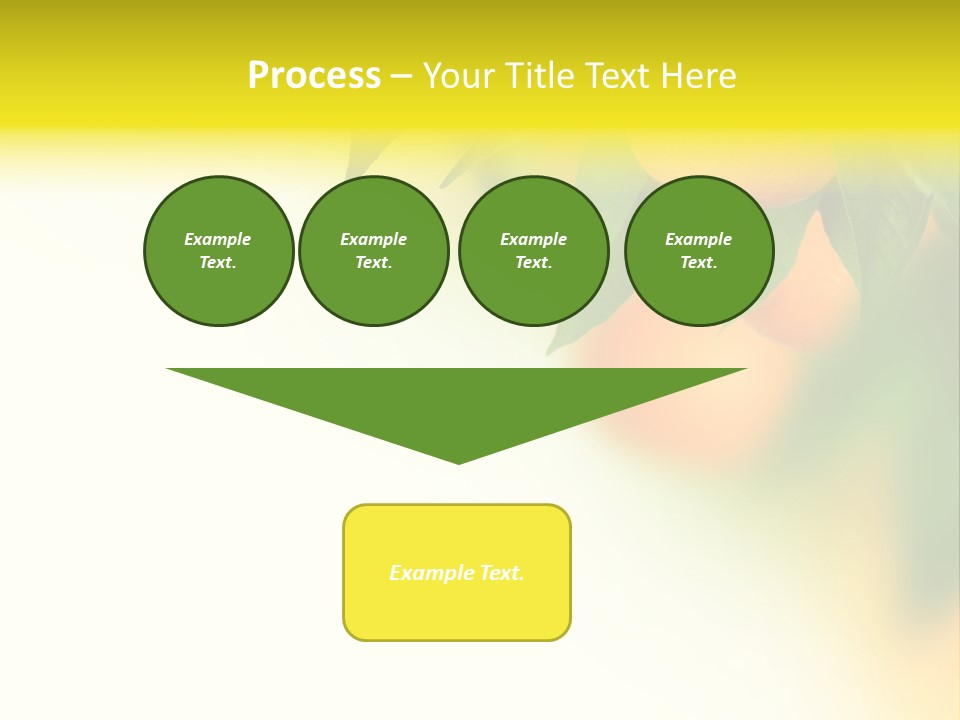 Process – Your Title Text Here

Example Text.

Example Text.

Example Text.

Example Text.

Example Text.